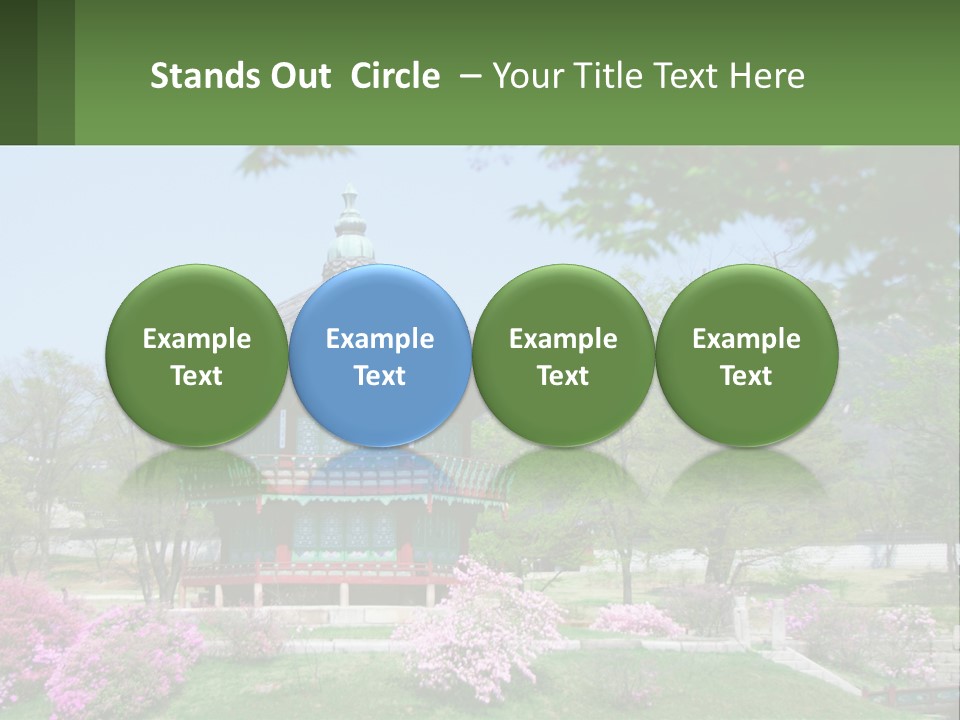 Stands Out Circle – Your Title Text Here

Example Text

Example Text

Example Text

Example Text